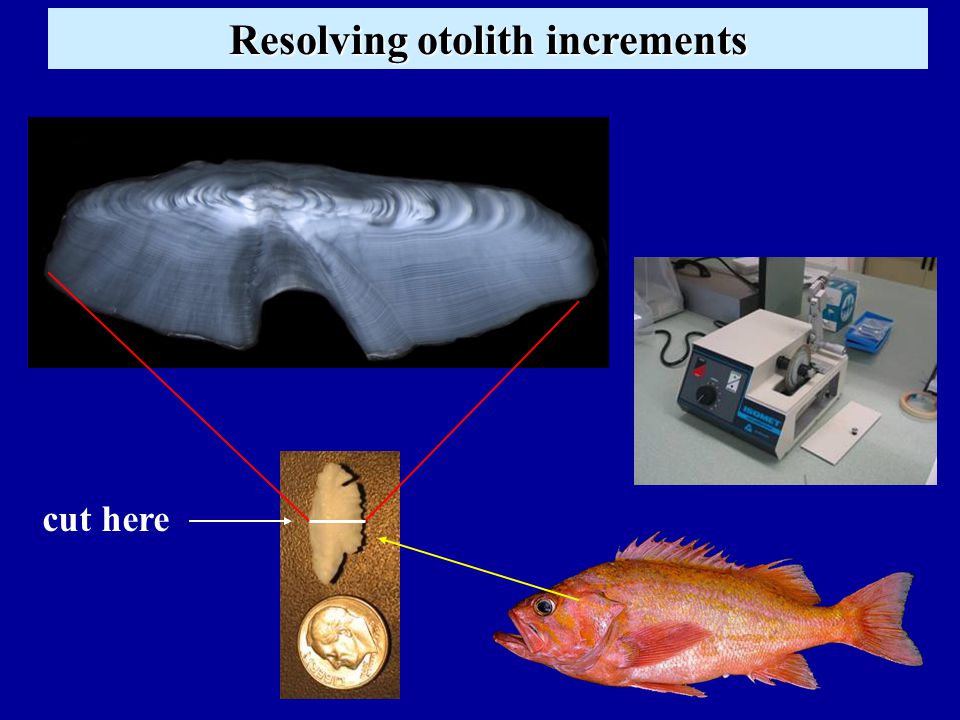 Resolving otolith increments

ISOMET

cut here